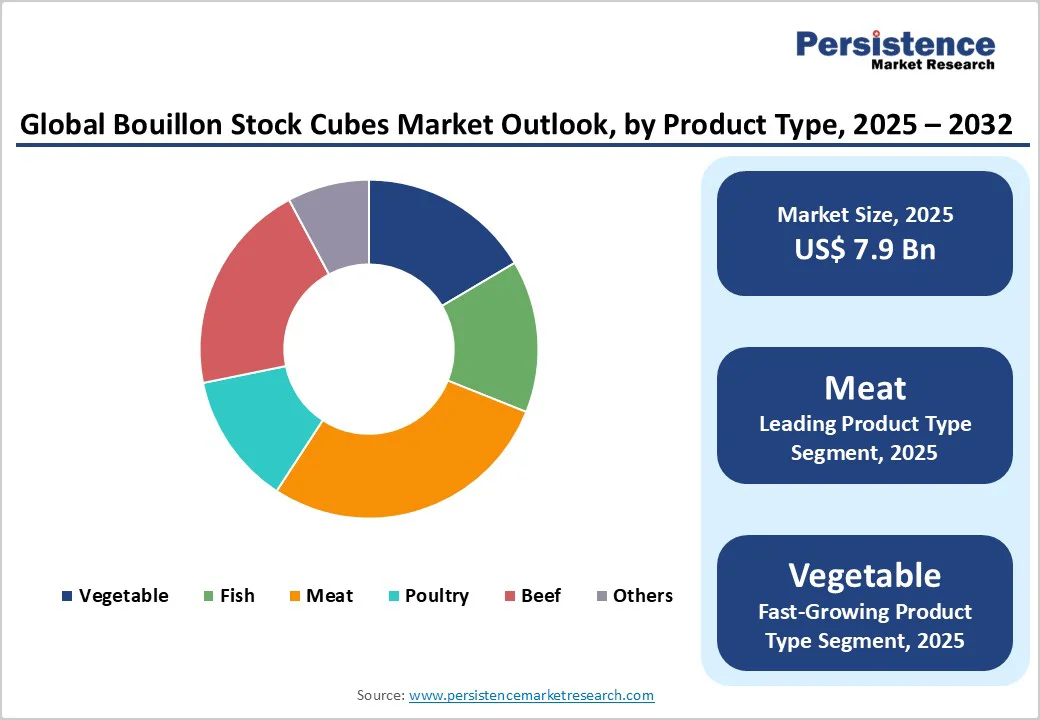 Persistence
Market Research

Global Bouillon Stock Cubes Market Outlook, by Product Type, 2025 – 2032

Vegetable Fish Meat Poultry Beef Others

Market Size, 2025
US$ 7.9 Bn

Meat
Leading Product Type Segment, 2025

Vegetable
Fast-Growing Product Type Segment, 2025

Source: www.persistencemarketresearch.com